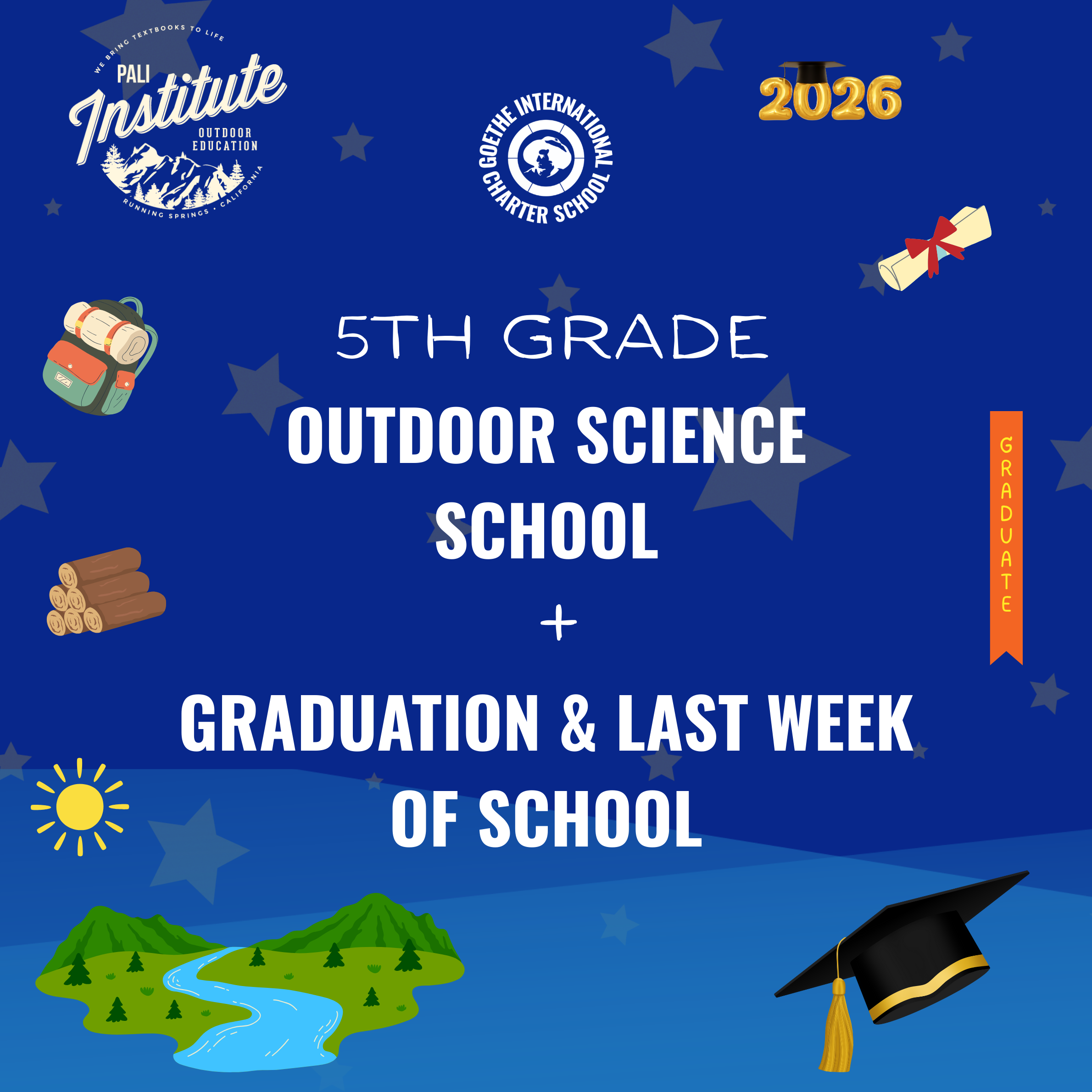 WE BRING TEXTBOOKS TO LIFE
PALI
Institute
OUTDOOR EDUCATION
RUNNING SPRINGS • CALIFORNIA

GOETHE INTERNATIONAL CHARTER SCHOOL

2026

5TH GRADE

OUTDOOR SCIENCE SCHOOL

+

GRADUATION & LAST WEEK OF SCHOOL

GRADUATE